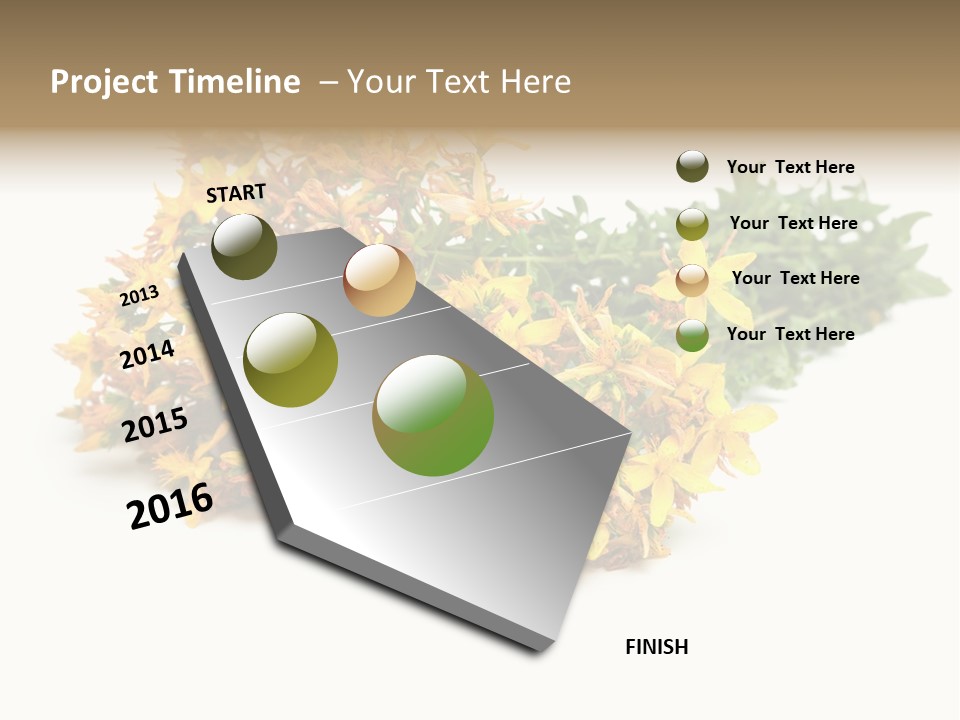 Project Timeline – Your Text Here

START

2013

2014

2015

2016

FINISH

Your Text Here

Your Text Here

Your Text Here

Your Text Here